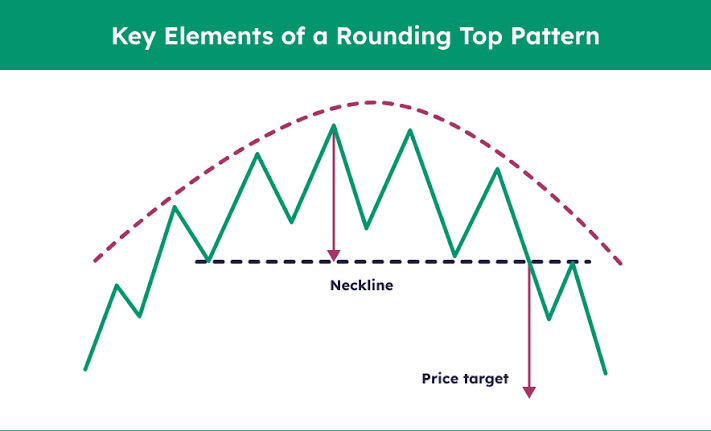 Key Elements of a Rounding Top Pattern

Neckline

Price target